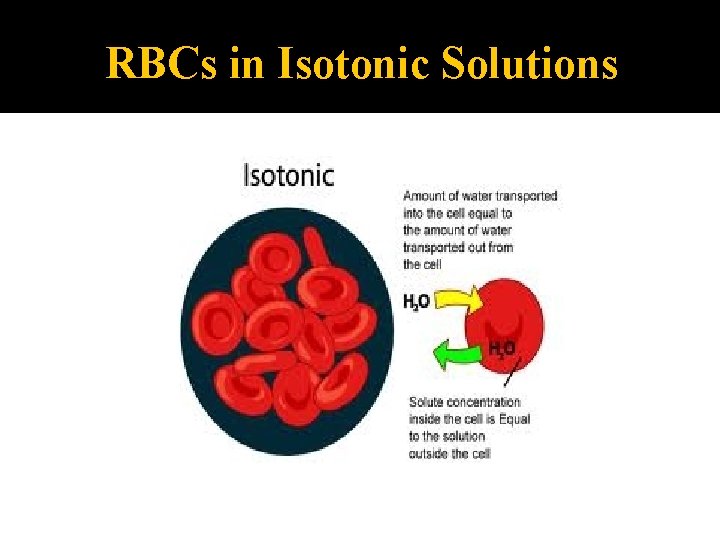 RBCs in Isotonic Solutions

Isotonic

Amount of water transported into the cell equal to the amount of water transported out from the cell

$H_2O$

$H_2O$

Solute concentration inside the cell is Equal to the solution outside the cell